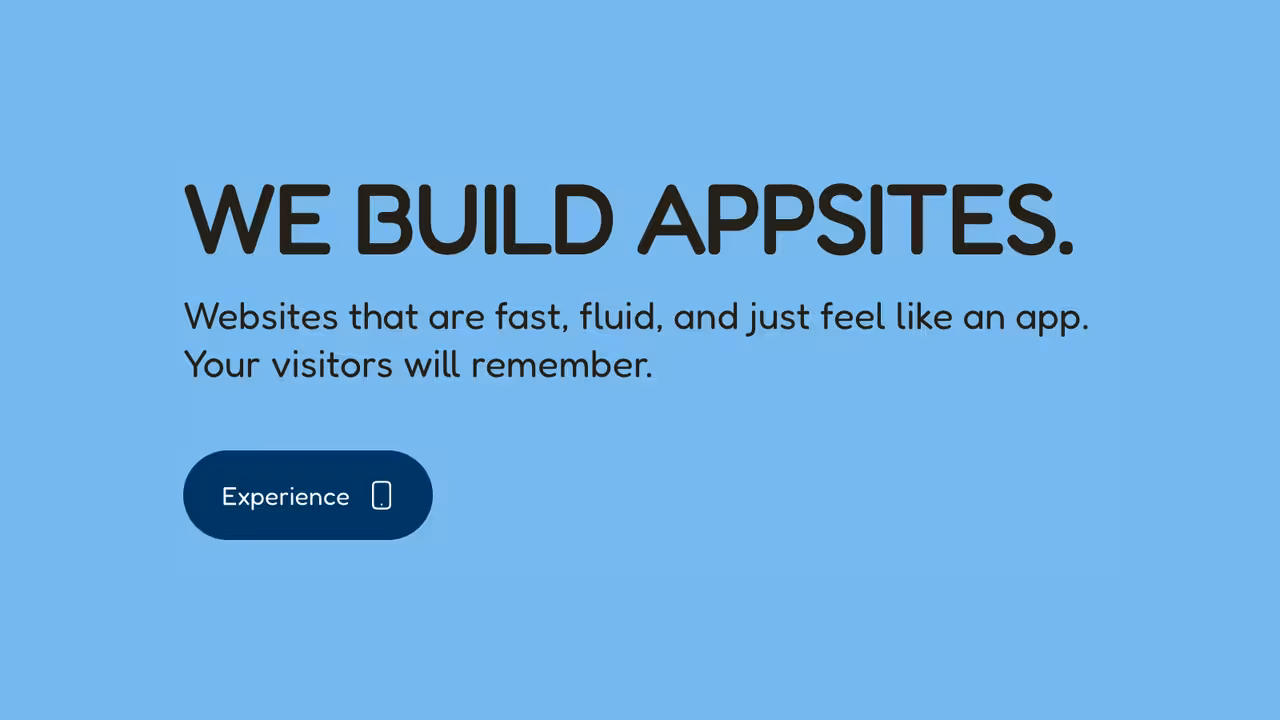 WE BUILD APPSITES.

Websites that are fast, fluid, and just feel like an app. Your visitors will remember.

Experience